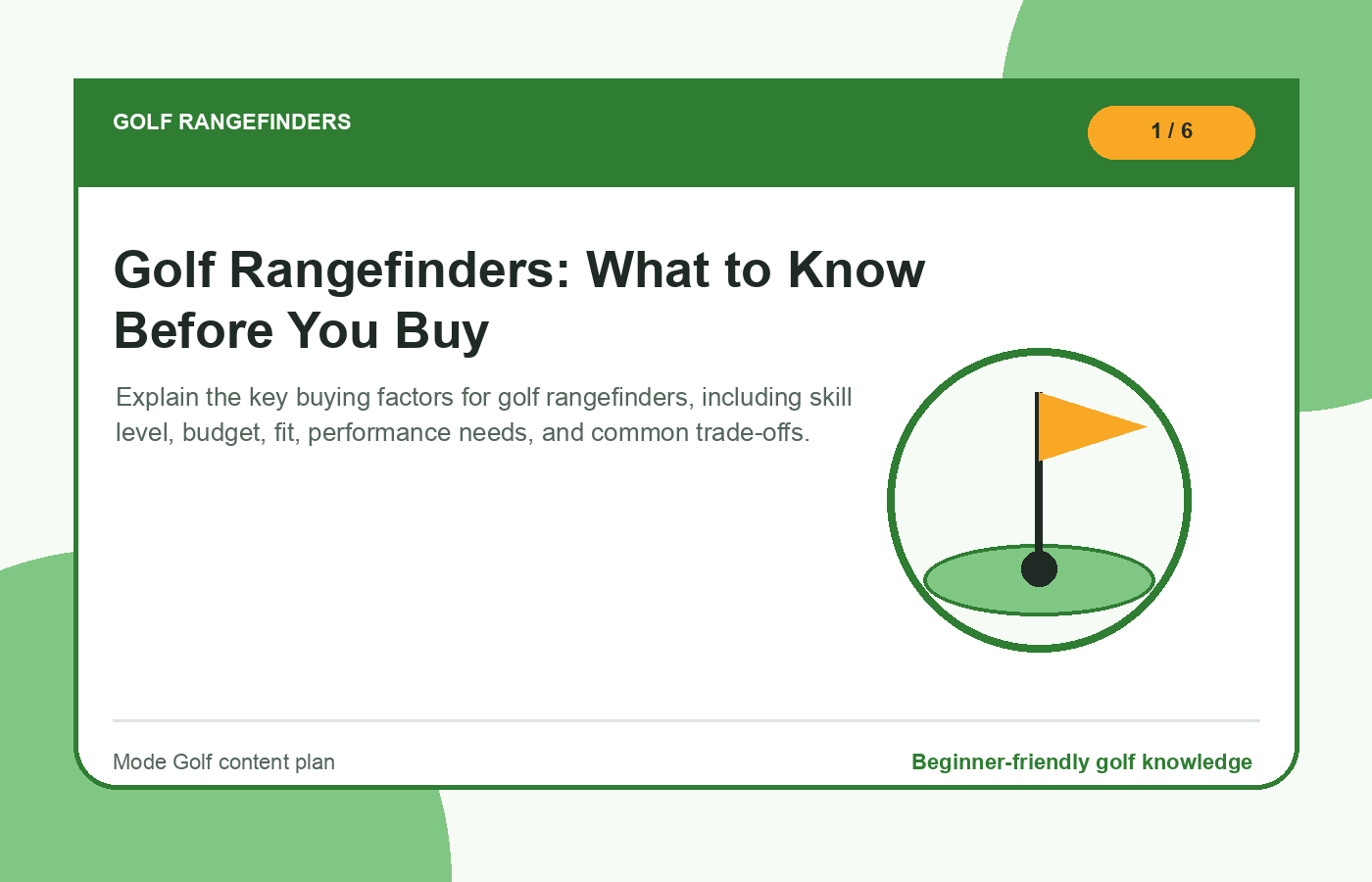 GOLF RANGEFINDERS

1 / 6

Golf Rangefinders: What to Know Before You Buy

Explain the key buying factors for golf rangefinders, including skill level, budget, fit, performance needs, and common trade-offs.

Mode Golf content plan

Beginner-friendly golf knowledge